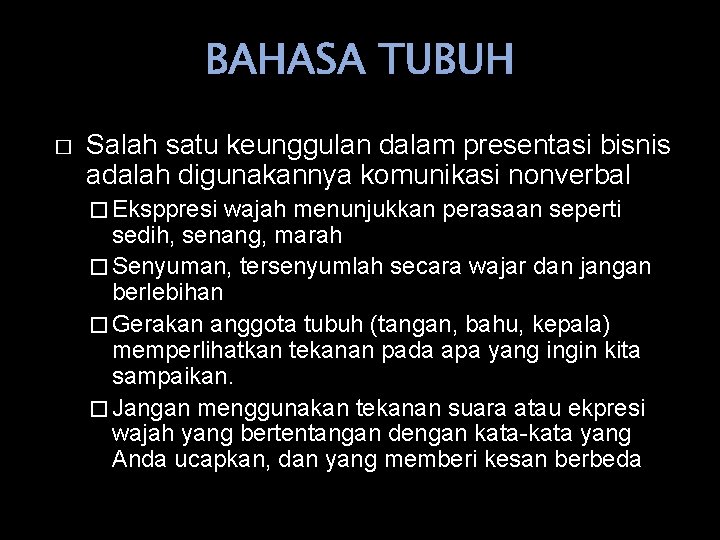 BAHASA TUBUH

□ Salah satu keunggulan dalam presentasi bisnis adalah digunakannya komunikasi nonverbal

□ Eksppresi wajah menunjukkan perasaan seperti sedih, senang, marah

□ Senyuman, tersenyumlah secara wajar dan jangan berlebihan

□ Gerakan anggota tubuh (tangan, bahu, kepala) memperlihatkan tekanan pada apa yang ingin kita sampaikan.

□ Jangan menggunakan tekanan suara atau ekpresi wajah yang bertentangan dengan kata-kata yang Anda ucapkan, dan yang memberi kesan berbeda